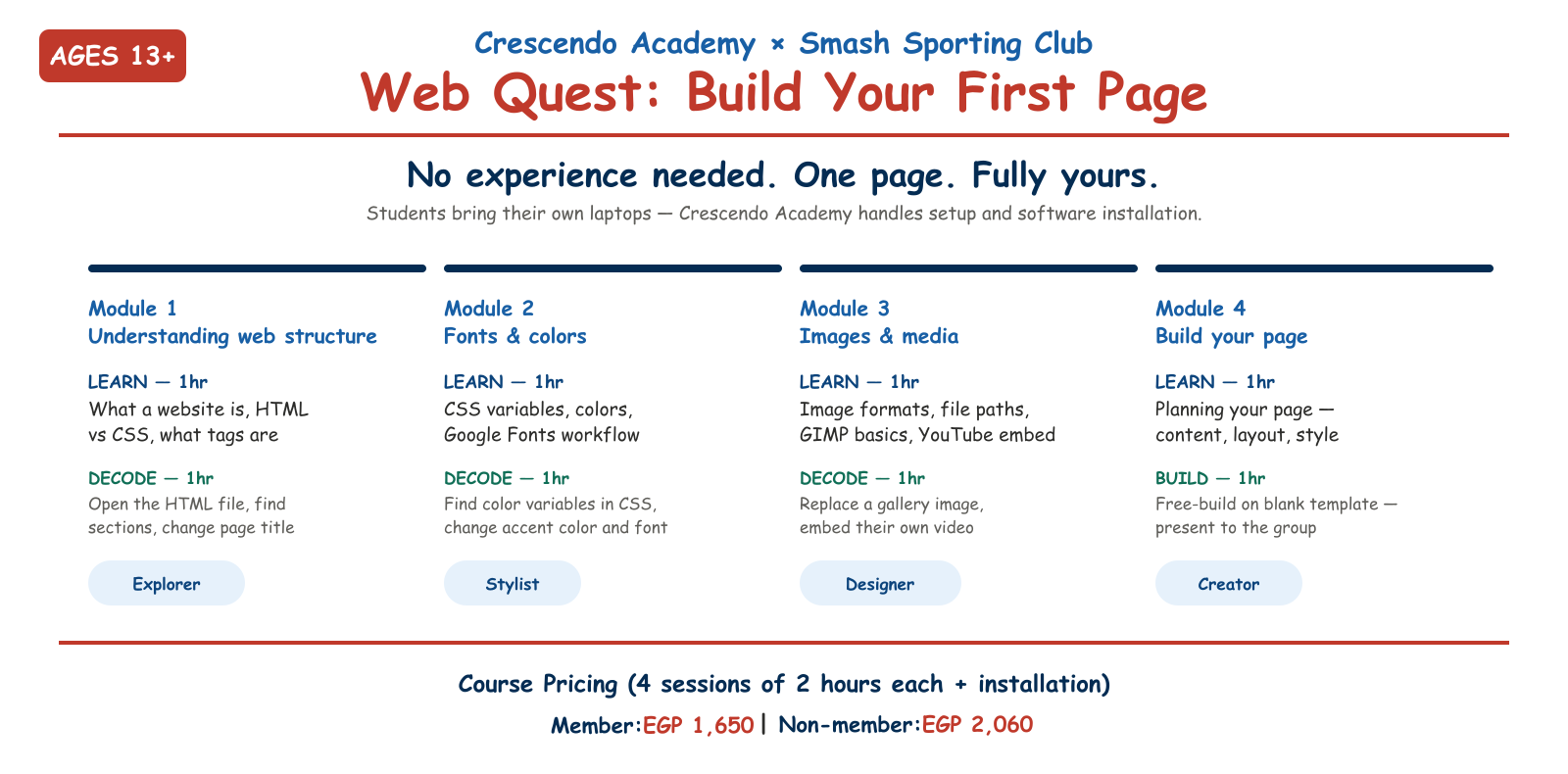 AGES 13+

Crescendo Academy × Smash Sporting Club

Web Quest: Build Your First Page

No experience needed. One page. Fully yours.

Students bring their own laptops — Crescendo Academy handles setup and software installation.

Module 1
Understanding web structure

LEARN — 1hr
What a website is, HTML vs CSS, what tags are

DECODE — 1hr
Open the HTML file, find sections, change page title

Explorer

Module 2
Fonts & colors

LEARN — 1hr
CSS variables, colors, Google Fonts workflow

DECODE — 1hr
Find color variables in CSS, change accent color and font

Stylist

Module 3
Images & media

LEARN — 1hr
Image formats, file paths, GIMP basics, YouTube embed

DECODE — 1hr
Replace a gallery image, embed their own video

Designer

Module 4
Build your page

LEARN — 1hr
Planning your page — content, layout, style

BUILD — 1hr
Free-build on blank template — present to the group

Creator

Course Pricing (4 sessions of 2 hours each + installation)

Member:EGP 1,650 | Non-member:EGP 2,060